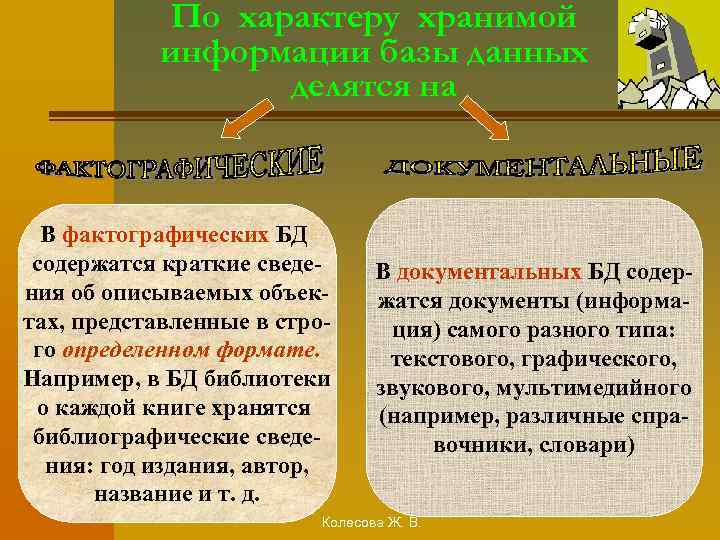 По характеру хранимой информации базы данных делятся на

ФАКТОГРАФИЧЕСКИЕ

ДОКУМЕНТАЛЬНЫЕ

В фактографических БД содержатся краткие сведения об описываемых объектах, представленные в строго определенном формате. Например, в БД библиотеки о каждой книге хранятся библиографические сведения: год издания, автор, название и т. д.

В документальных БД содержатся документы (информация) самого разного типа: текстового, графического, звукового, мультимедийного (например, различные справочники, словари)

Колесова Ж. В.